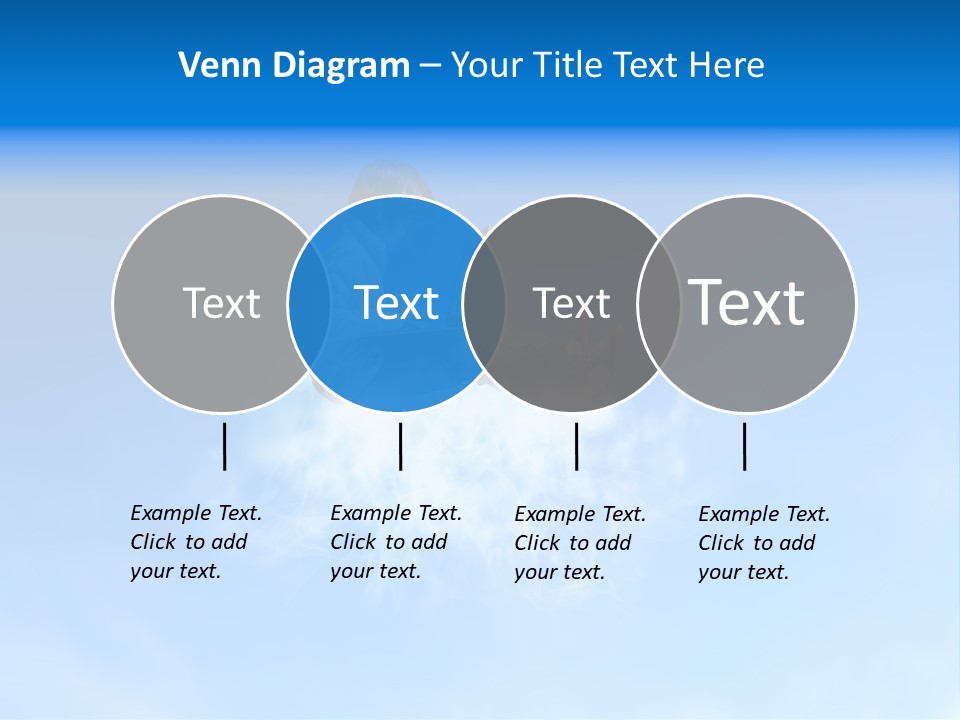 Venn Diagram – Your Title Text Here

Text

Text

Text

Text

Example Text. Click to add your text.

Example Text. Click to add your text.

Example Text. Click to add your text.

Example Text. Click to add your text.